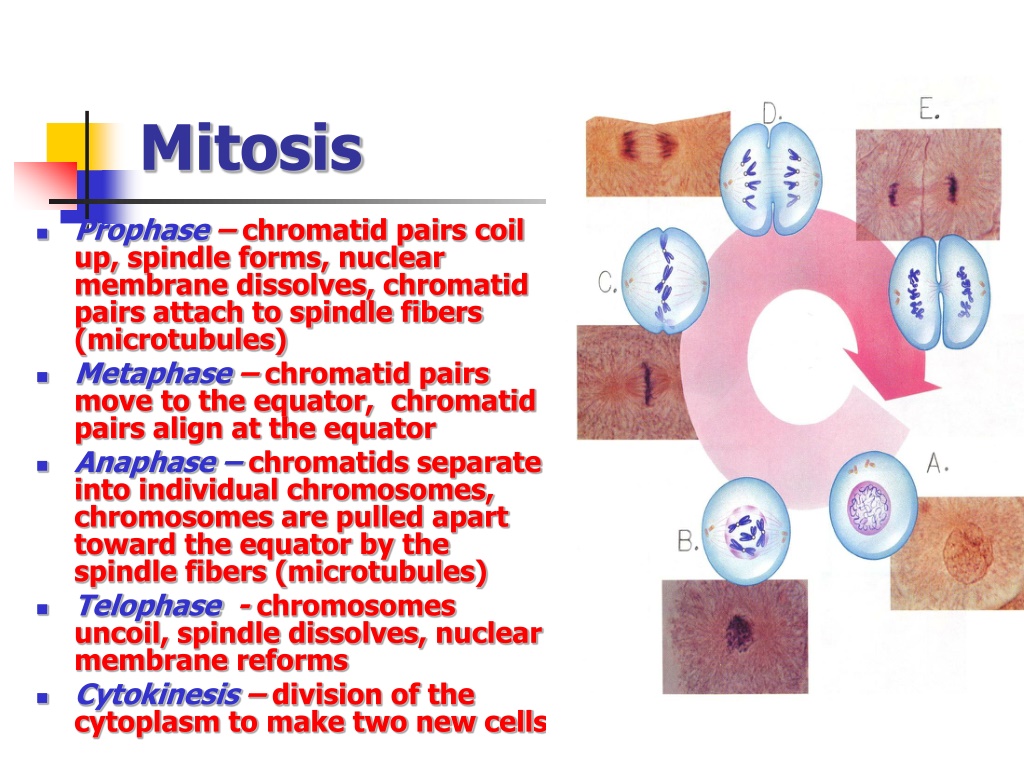 Mitosis

- Prophase – chromatid pairs coil up, spindle forms, nuclear membrane dissolves, chromatid pairs attach to spindle fibers (microtubules)
- Metaphase – chromatid pairs move to the equator, chromatid pairs align at the equator
- Anaphase – chromatids separate into individual chromosomes, chromosomes are pulled apart toward the equator by the spindle fibers (microtubules)
- Telophase - chromosomes uncoil, spindle dissolves, nuclear membrane reforms
- Cytokinesis – division of the cytoplasm to make two new cells

D.
E.
C.
A.
B.